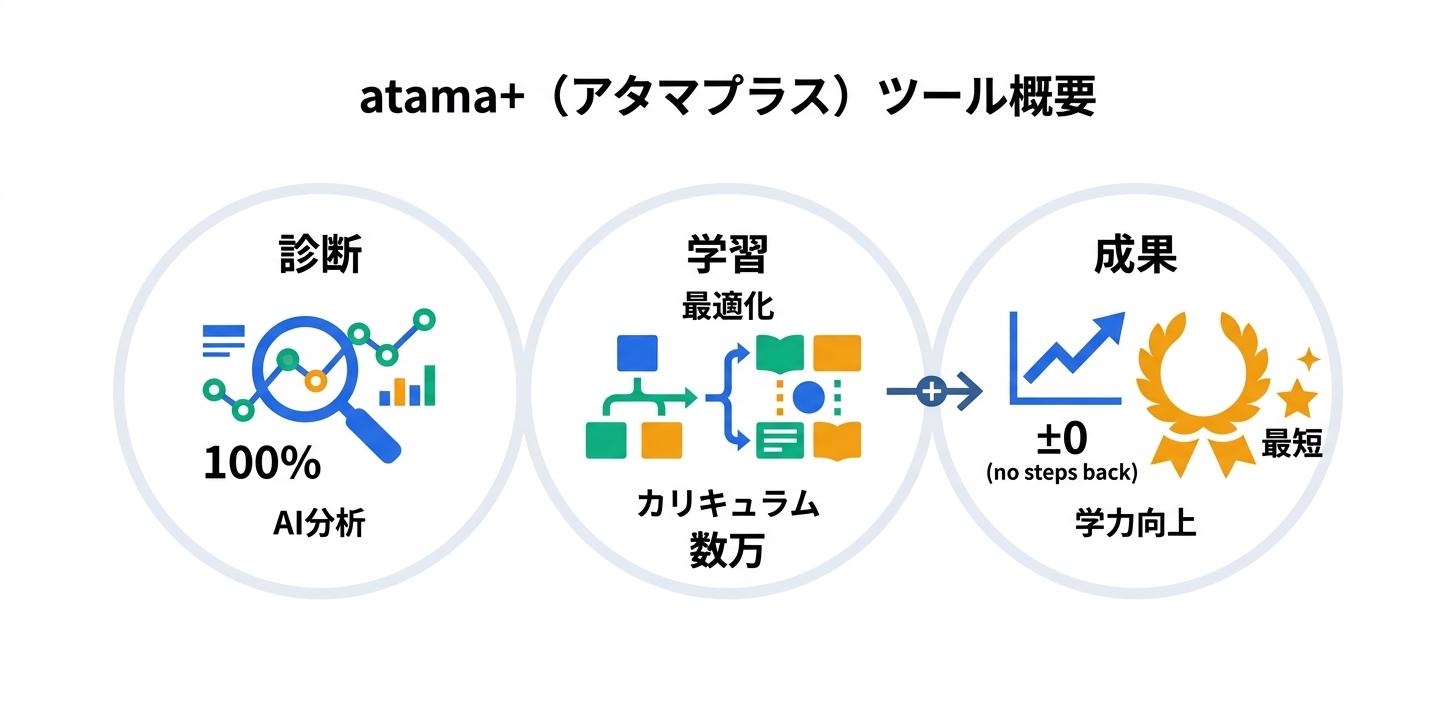 atama+（アタマプラス）ツール概要

診断

100%

AI分析

学習

最適化

カリキュラム

数万

成果

±0

(no steps back)

最短

学力向上